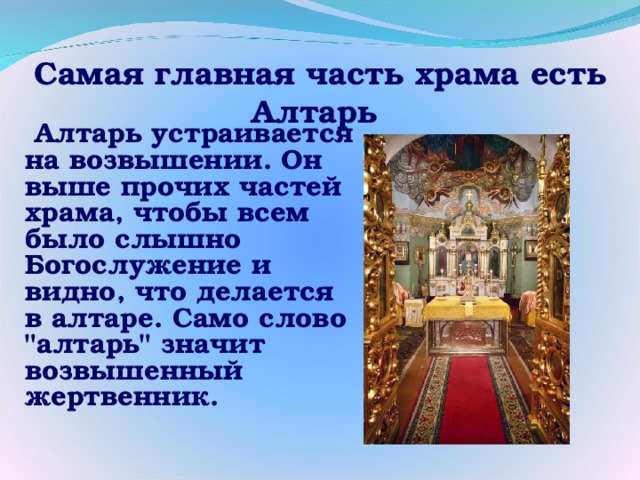 Самая главная часть храма есть Алтарь

Алтарь устраивается на возвышении. Он выше прочих частей храма, чтобы всем было слышно Богослужение и видно, что делается в алтаре. Само слово "алтарь" значит возвышенный жертвенник.